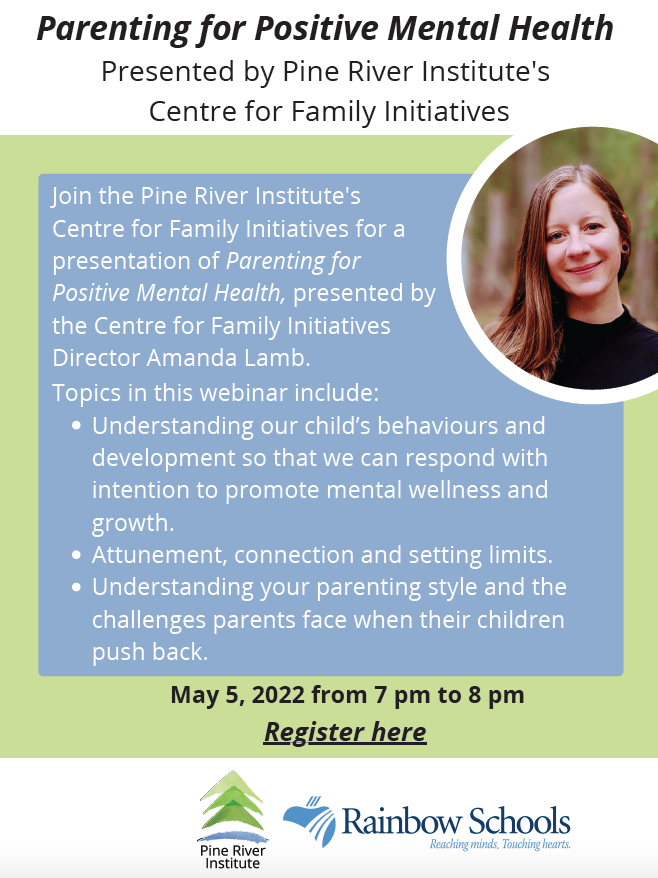 Parenting for Positive Mental Health
Presented by Pine River Institute's Centre for Family Initiatives

Join the Pine River Institute's Centre for Family Initiatives for a presentation of Parenting for Positive Mental Health, presented by the Centre for Family Initiatives Director Amanda Lamb.

Topics in this webinar include:
- Understanding our child's behaviours and development so that we can respond with intention to promote mental wellness and growth.
- Attunement, connection and setting limits.
- Understanding your parenting style and the challenges parents face when their children push back.

May 5, 2022 from 7 pm to 8 pm
Register here

Pine River Institute

Rainbow Schools
Reaching minds, Touching hearts.